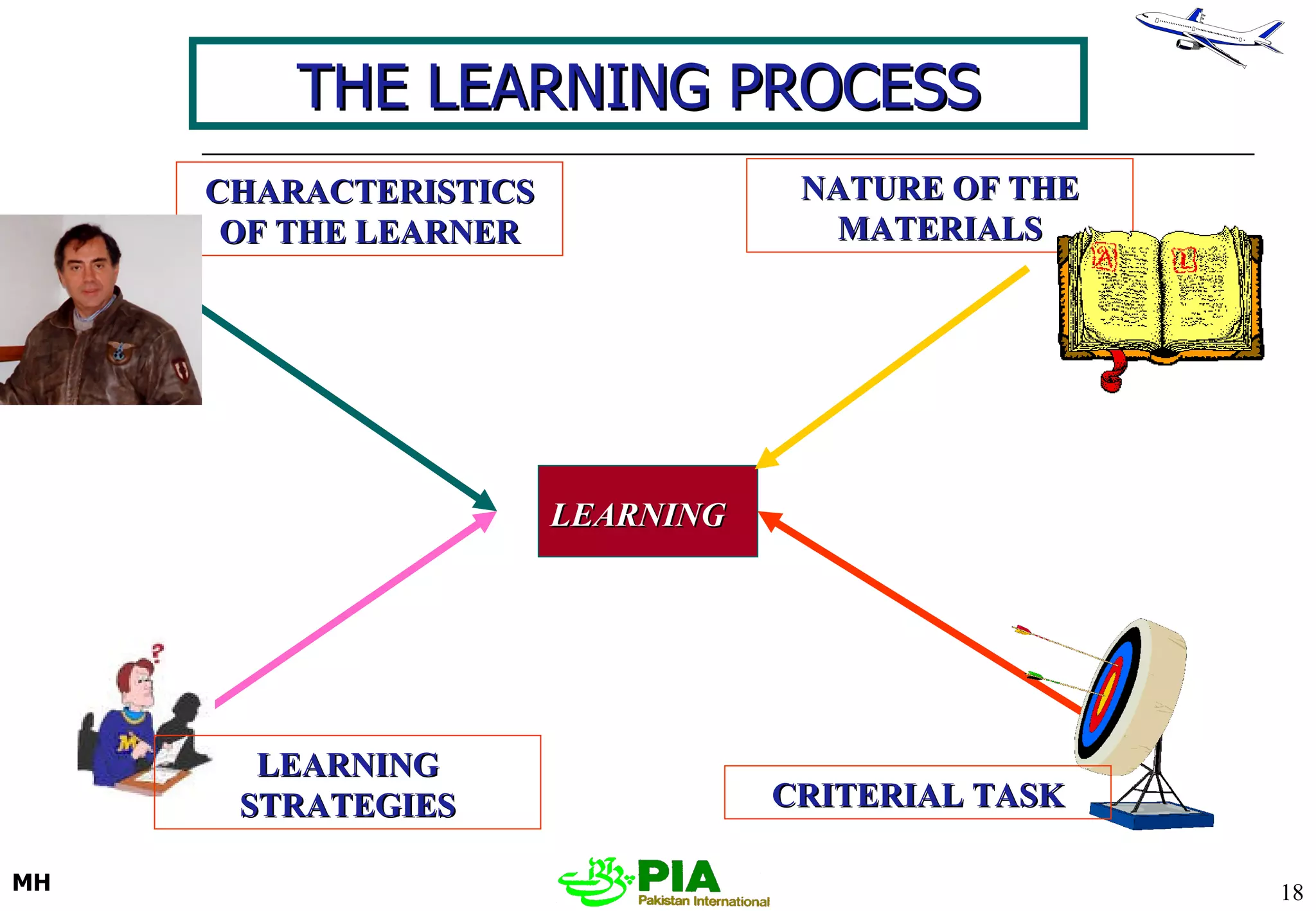 THE LEARNING PROCESS

CHARACTERISTICS OF THE LEARNER

NATURE OF THE MATERIALS

LEARNING

LEARNING STRATEGIES

CRITERIAL TASK

MH

PIA
Pakistan International

18